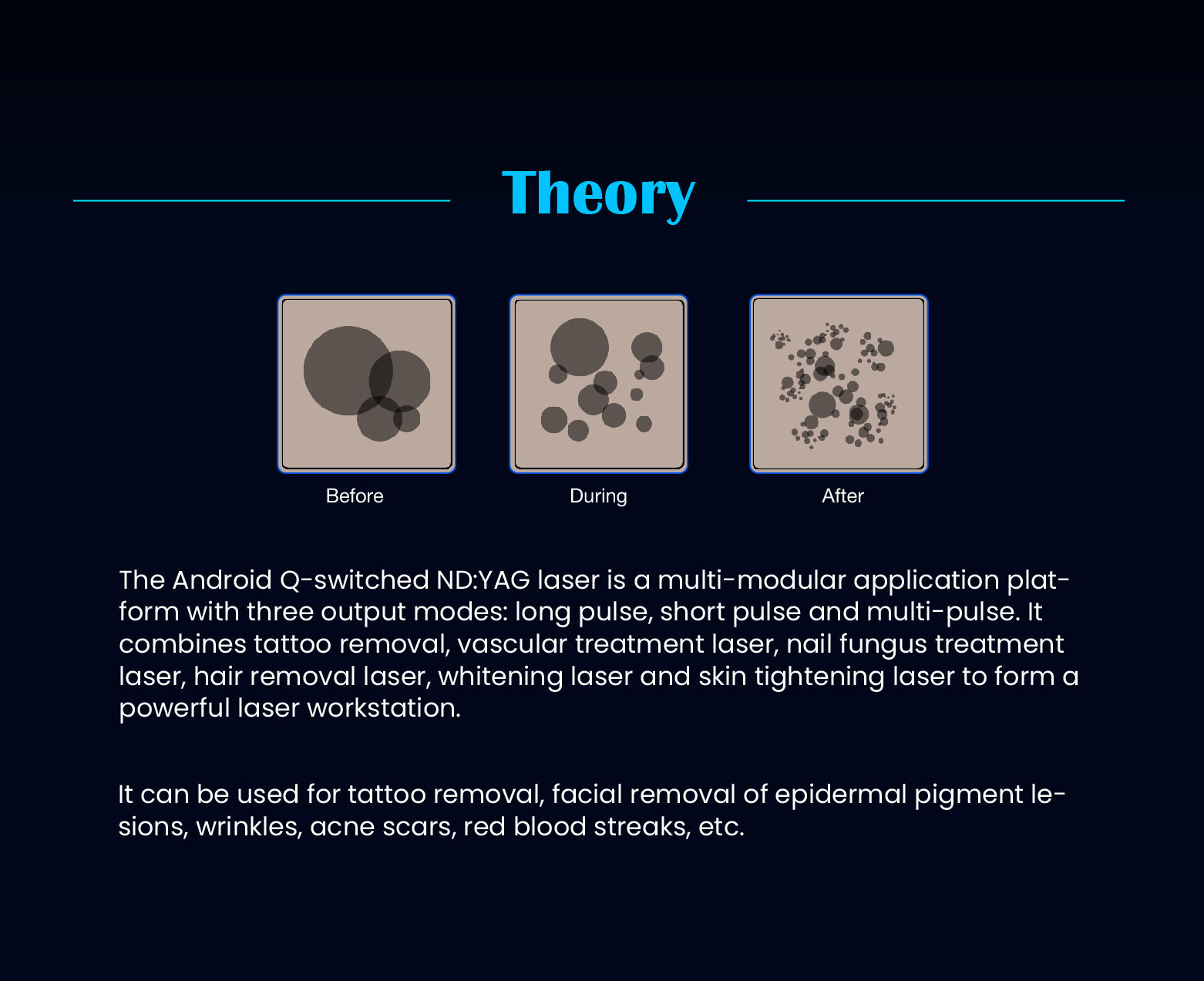 Theory

Before

During

After

The Android Q-switched ND:YAG laser is a multi-modular application platform with three output modes: long pulse, short pulse and multi-pulse. It combines tattoo removal, vascular treatment laser, nail fungus treatment laser, hair removal laser, whitening laser and skin tightening laser to form a powerful laser workstation.

It can be used for tattoo removal, facial removal of epidermal pigment lesions, wrinkles, acne scars, red blood streaks, etc.